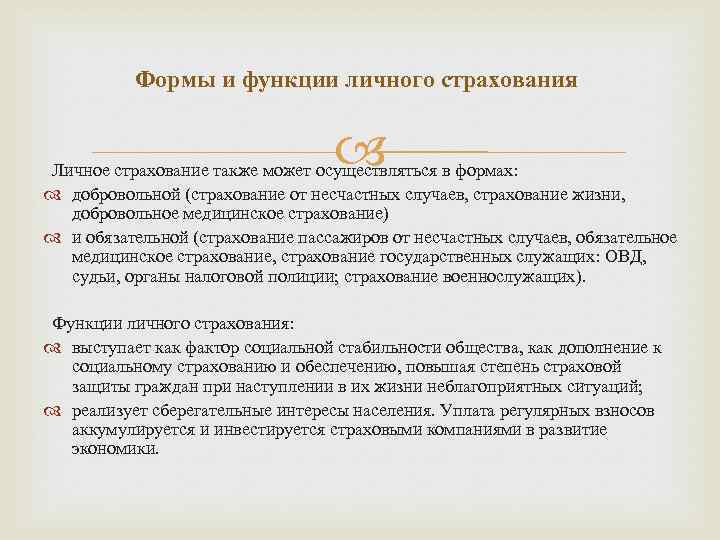 Формы и функции личного страхования

Личное страхование также может осуществляться в формах:

добровольной (страхование от несчастных случаев, страхование жизни, добровольное медицинское страхование)

и обязательной (страхование пассажиров от несчастных случаев, обязательное медицинское страхование, страхование государственных служащих: ОВД, судьи, органы налоговой полиции; страхование военнослужащих).

Функции личного страхования:

выступает как фактор социальной стабильности общества, как дополнение к социальному страхованию и обеспечению, повышая степень страховой защиты граждан при наступлении в их жизни неблагоприятных ситуаций;

реализует сберегательные интересы населения. Уплата регулярных взносов аккумулируется и инвестируется страховыми компаниями в развитие экономики.